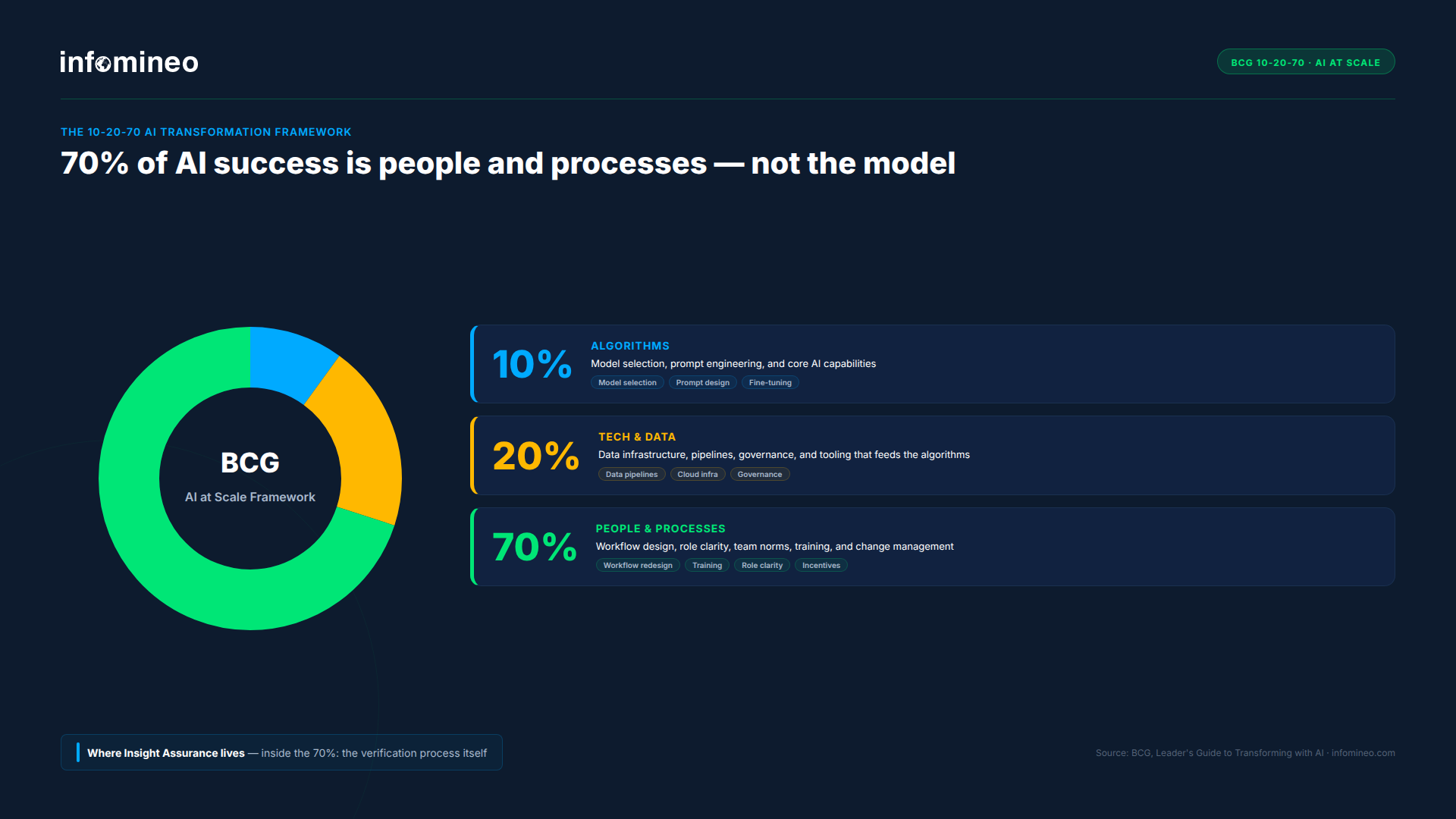 infomineo

BCG 10-20-70 · AI AT SCALE

THE 10-20-70 AI TRANSFORMATION FRAMEWORK

70% of AI success is people and processes — not the model

BCG
AI at Scale Framework

10%
ALGORITHMS
Model selection, prompt engineering, and core AI capabilities
Model selection
Prompt design
Fine-tuning

20%
TECH & DATA
Data infrastructure, pipelines, governance, and tooling that feeds the algorithms
Data pipelines
Cloud infra
Governance

70%
PEOPLE & PROCESSES
Workflow design, role clarity, team norms, training, and change management
Workflow redesign
Training
Role clarity
Incentives

Where Insight Assurance lives — inside the 70%: the verification process itself

Source: BCG, Leader's Guide to Transforming with AI · infomineo.com